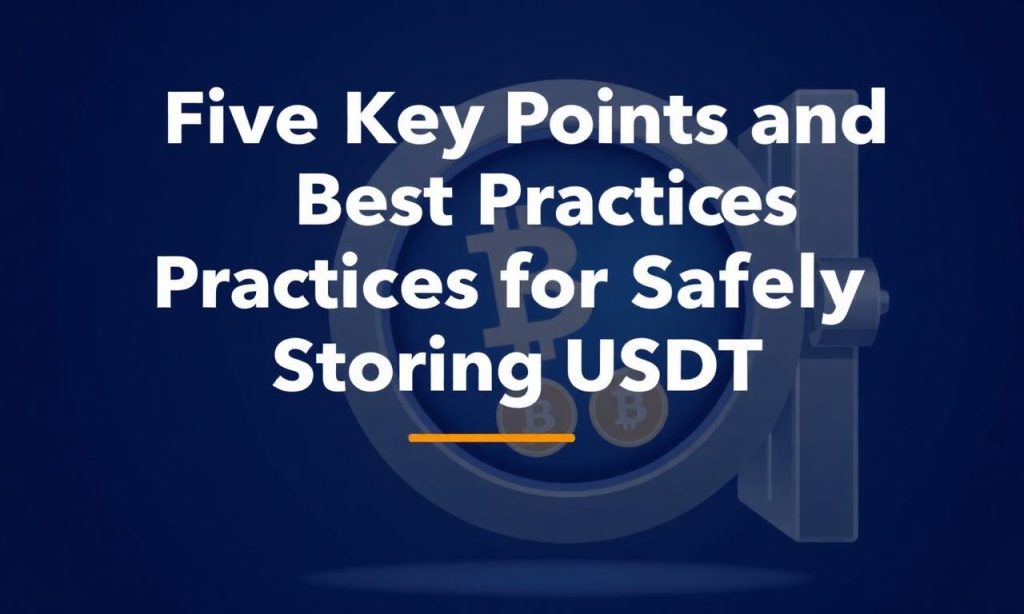 Five Key Points and Best Practices Practices for Safely Storing USDT